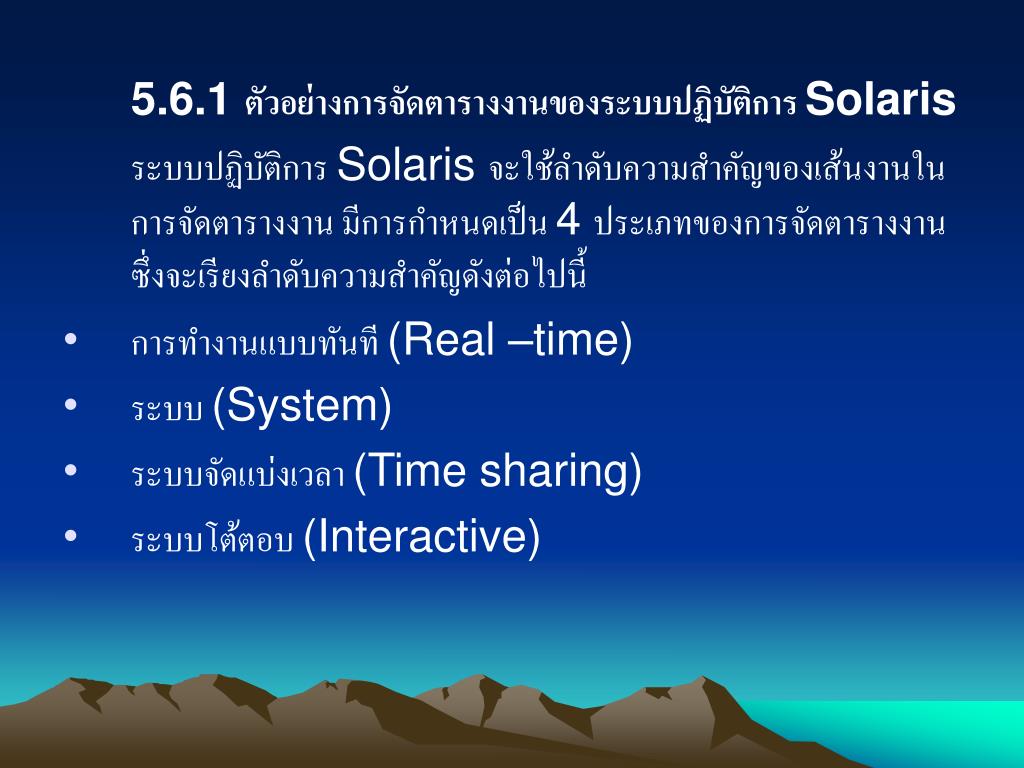 5.6.1 ตัวอย่างการจัดตารางงานของระบบปฏิบัติการ Solaris

ระบบปฏิบัติการ Solaris จะใช้ลำดับความสำคัญของเส้นงานในการจัดตารางงาน มีการกำหนดเป็น 4 ประเภทของการจัดตารางงาน ซึ่งจะเรียงลำดับความสำคัญดังต่อไปนี้

• การทำงานแบบทันที (Real –time)
• ระบบ (System)
• ระบบจัดแบ่งเวลา (Time sharing)
• ระบบโต้ตอบ (Interactive)